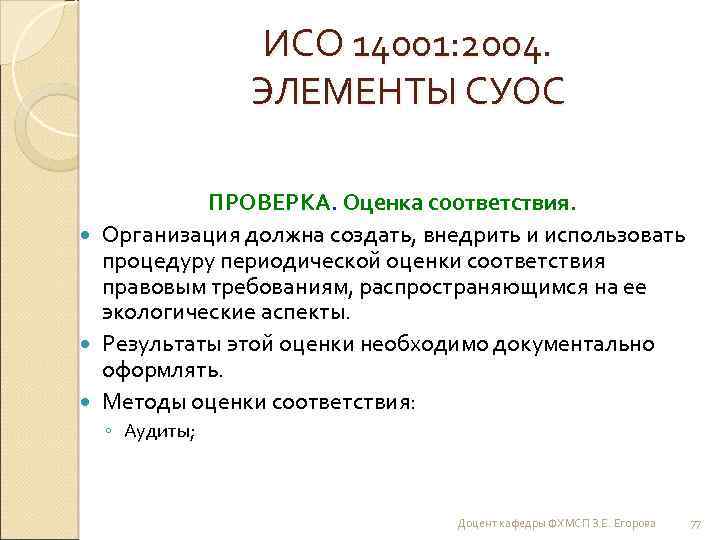 ИСО 14001:2004.
ЭЛЕМЕНТЫ СУОС

ПРОВЕРКА. Оценка соответствия.

Организация должна создать, внедрить и использовать процедуру периодической оценки соответствия правовым требованиям, распространяющимся на ее экологические аспекты.

Результаты этой оценки необходимо документально оформлять.

Методы оценки соответствия:

◦ Аудиты;

Доцент кафедры ФХМСП З.Е. Егорова 77